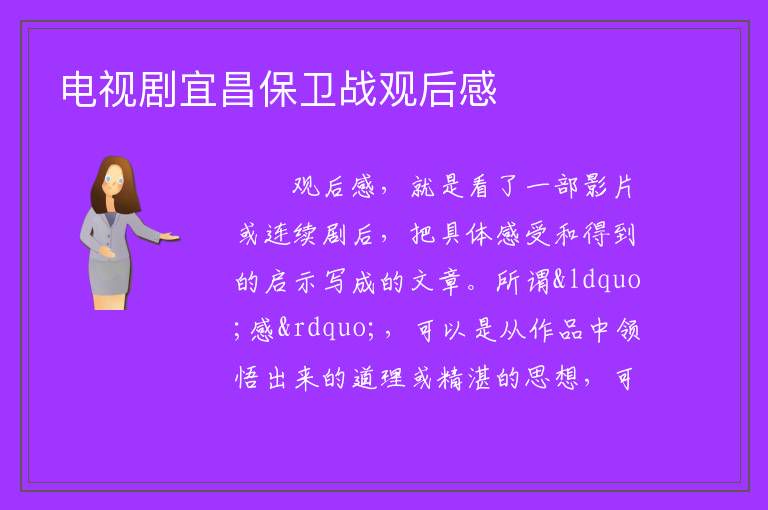 电视剧宜昌保卫战观后感

观后感，就是看了一部影片或连续剧后，把具体感受和得到的启示写成的文章。所谓&ldquo;感&rdquo;，可以是从作品中领悟出来的道理或精湛的思想，可